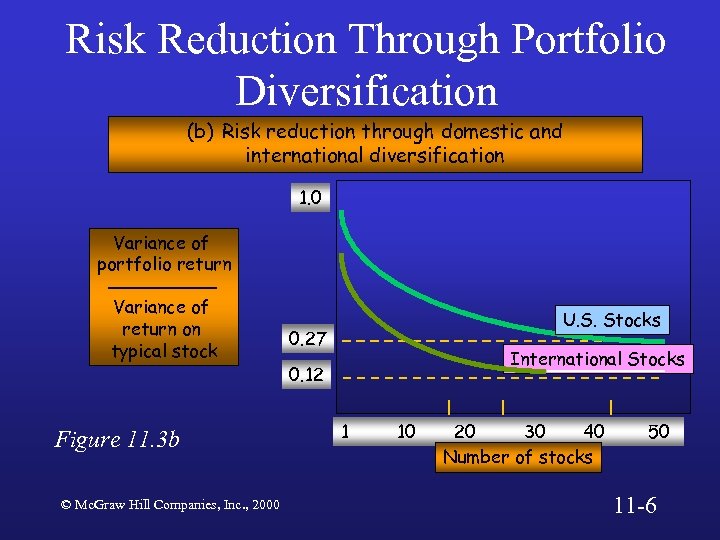 Risk Reduction Through Portfolio Diversification

(b) Risk reduction through domestic and international diversification

Variance of portfolio return
Variance of return on typical stock

1.0

0.27

0.12

U.S. Stocks

International Stocks

1 10 20 30 40 50

Number of stocks

Figure 11.3b

© McGraw Hill Companies, Inc., 2000

11-6